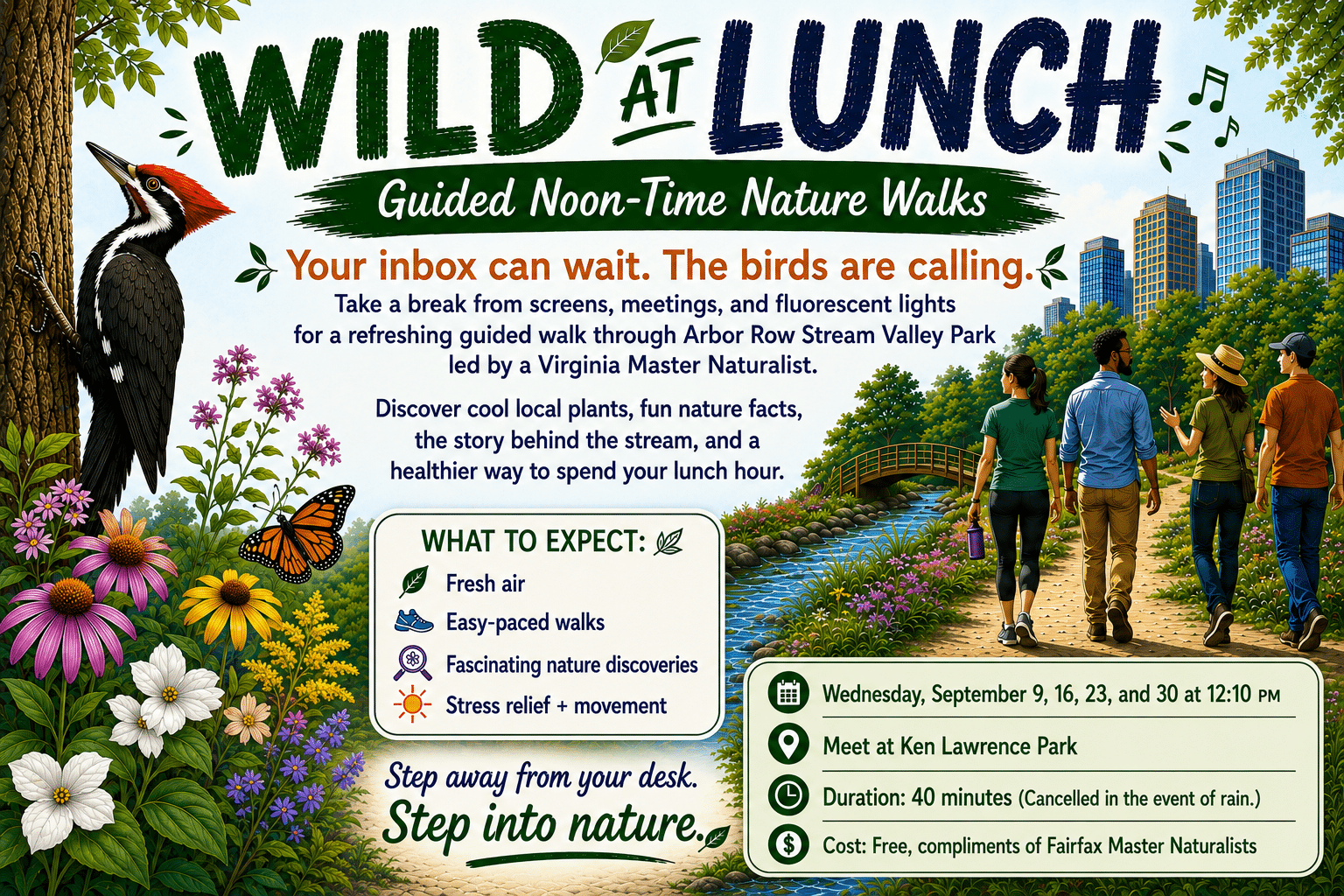 WILD AT LUNCH

Guided Noon-Time Nature Walks

Your inbox can wait. The birds are calling.

Take a break from screens, meetings, and fluorescent lights for a refreshing guided walk through Arbor Row Stream Valley Park led by a Virginia Master Naturalist.

Discover cool local plants, fun nature facts, the story behind the stream, and a healthier way to spend your lunch hour.

WHAT TO EXPECT:
Fresh air
Easy-paced walks
Fascinating nature discoveries
Stress relief + movement

Step away from your desk. Step into nature.

Wednesday, September 9, 16, 23, and 30 at 12:10 PM
Meet at Ken Lawrence Park
Duration: 40 minutes (Cancelled in the event of rain.)
Cost: Free, compliments of Fairfax Master Naturalists